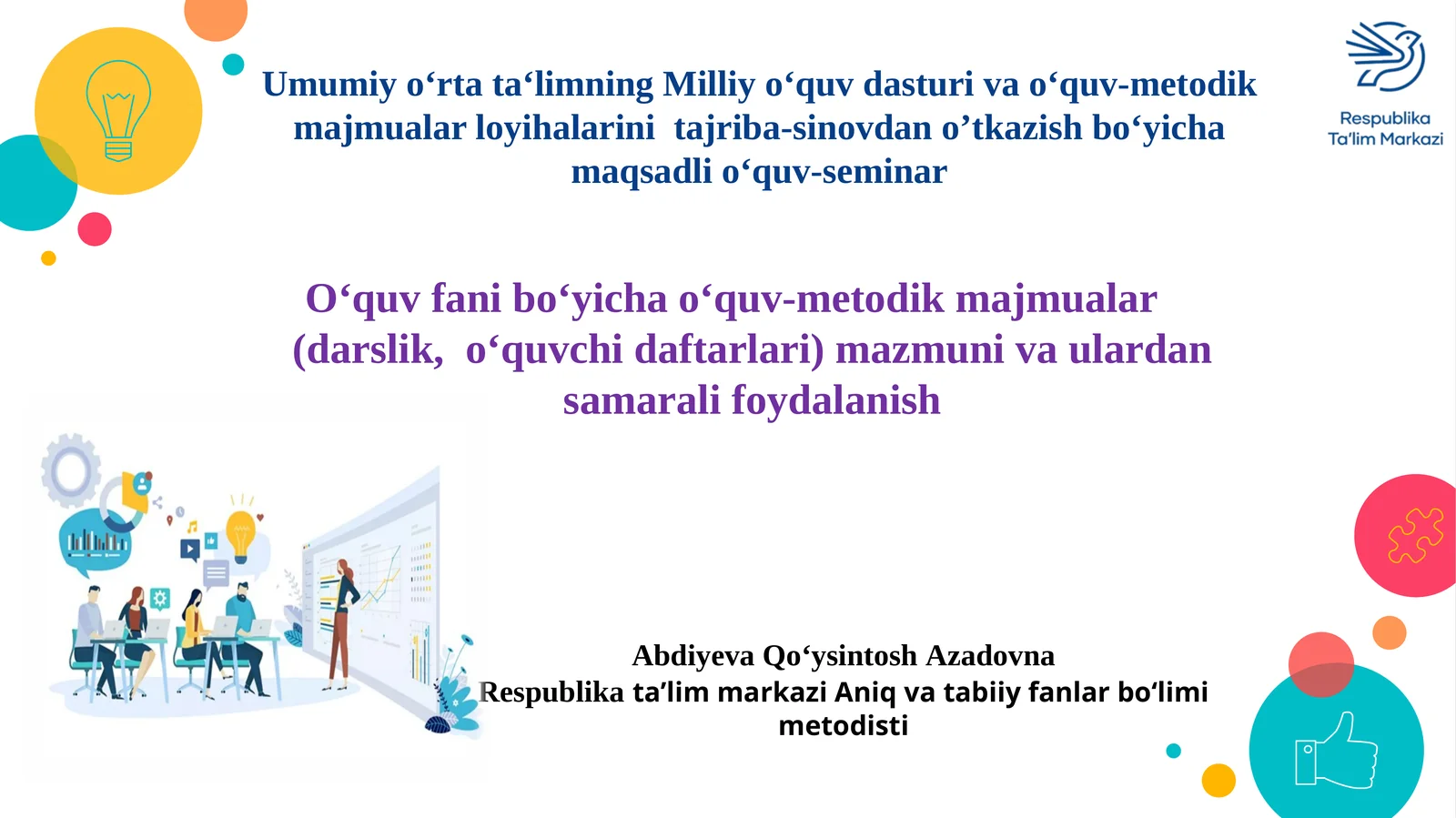 Umumiy o‘rta ta‘limning Milliy o‘quv dasturi va o‘quv-metodik majmualar loyihalarini tajriba-sinovdan o’tkazish bo‘yicha maqsadli o‘quv-seminar

Respublika
Ta'lim Markazi

O‘quv fani bo‘yicha o‘quv-metodik majmualar (darslik, o‘quvchi daftarlari) mazmuni va ulardan samarali foydalanish

Abdiyeva Qo‘ysintosh Azadovna
Respublika ta’lim markazi Aniq va tabiiy fanlar bo‘limi metodisti